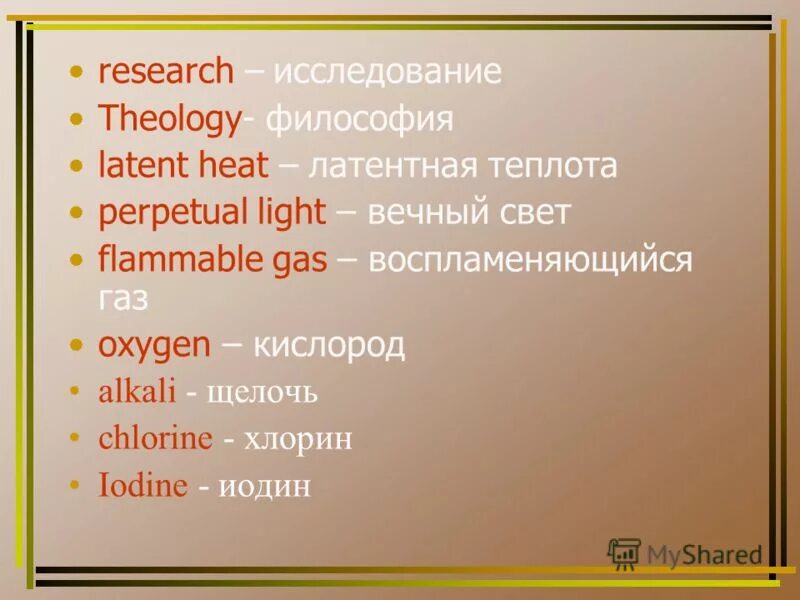 • research – исследование
• Theology- философия
• latent heat – латентная теплота
• perpetual light – вечный свет
• flammable gas – воспламеняющийся газ
• oxygen – кислород
• alkali - щелочь
• chlorine - хлорин
• Iodine - иодин

MyShared